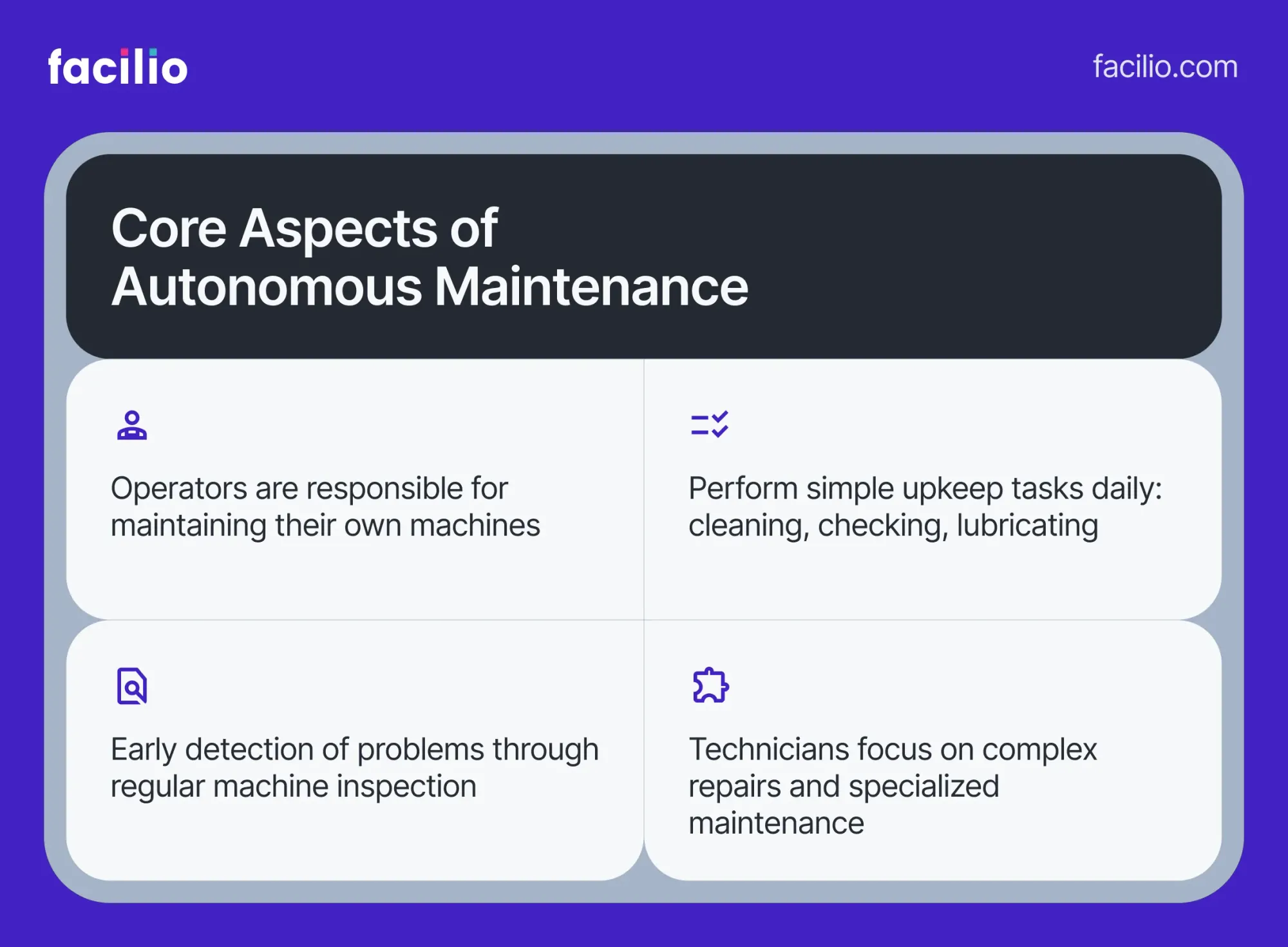 facilio

facilio.com

Core Aspects of Autonomous Maintenance

Operators are responsible for maintaining their own machines

Perform simple upkeep tasks daily: cleaning, checking, lubricating

Early detection of problems through regular machine inspection

Technicians focus on complex repairs and specialized maintenance